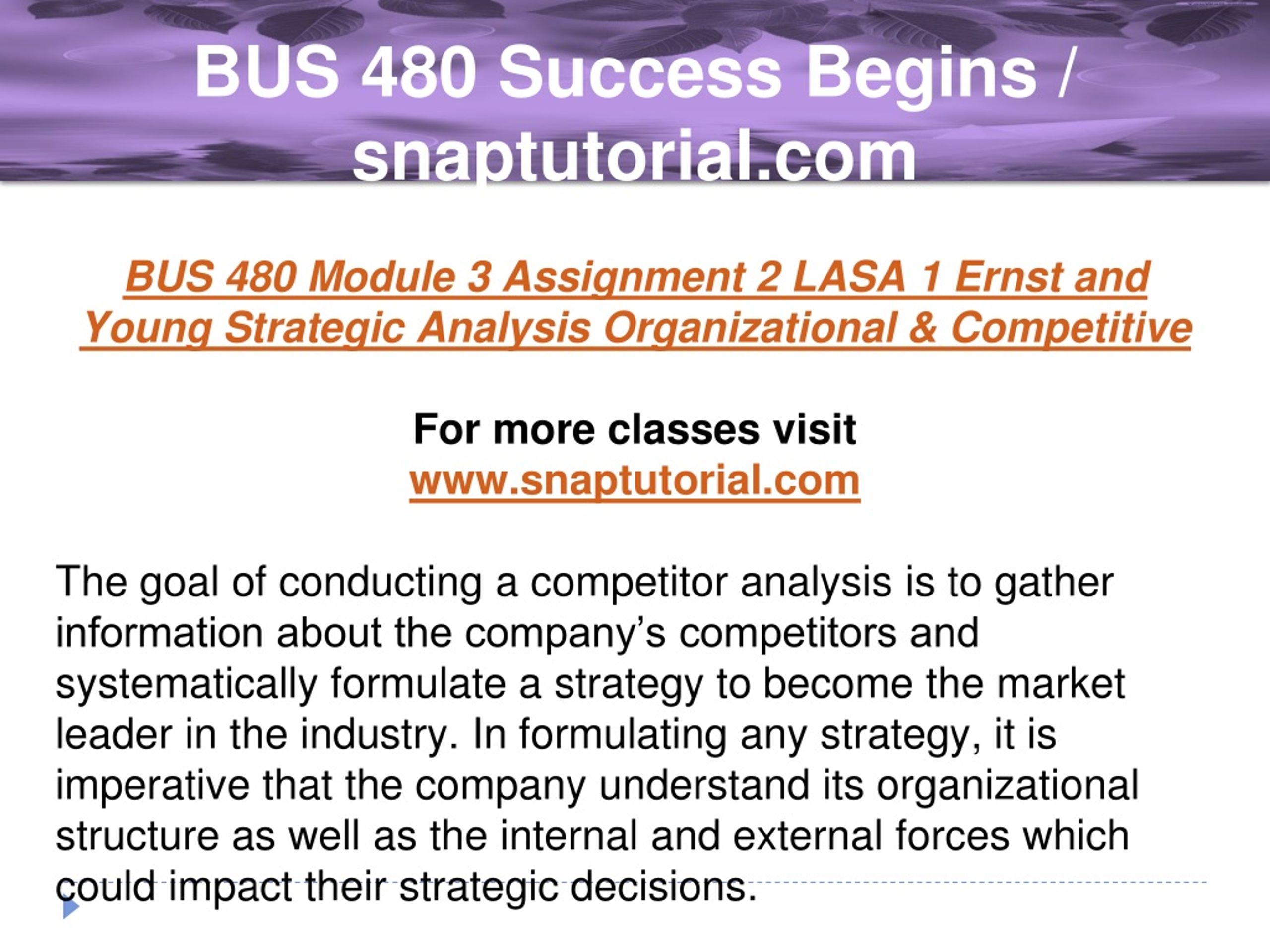 BUS 480 Success Begins / snaptutorial.com

BUS 480 Module 3 Assignment 2 LASA 1 Ernst and Young Strategic Analysis Organizational & Competitive

For more classes visit
www.snaptutorial.com

The goal of conducting a competitor analysis is to gather information about the company’s competitors and systematically formulate a strategy to become the market leader in the industry. In formulating any strategy, it is imperative that the company understand its organizational structure as well as the internal and external forces which could impact their strategic decisions.